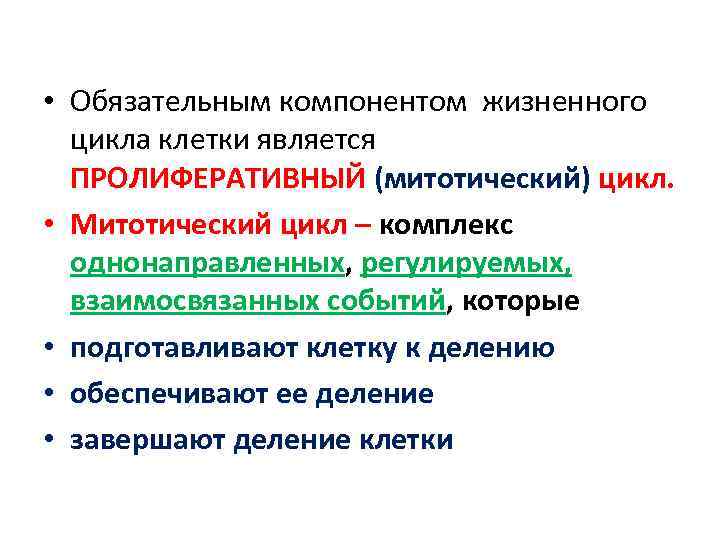 • Обязательным компонентом жизненного цикла клетки является ПРОЛИФЕРАТИВНЫЙ (митотический) цикл.

• Митотический цикл – комплекс однонаправленных, регулируемых, взаимосвязанных событий, которые

• подготавливают клетку к делению

• обеспечивают ее деление

• завершают деление клетки